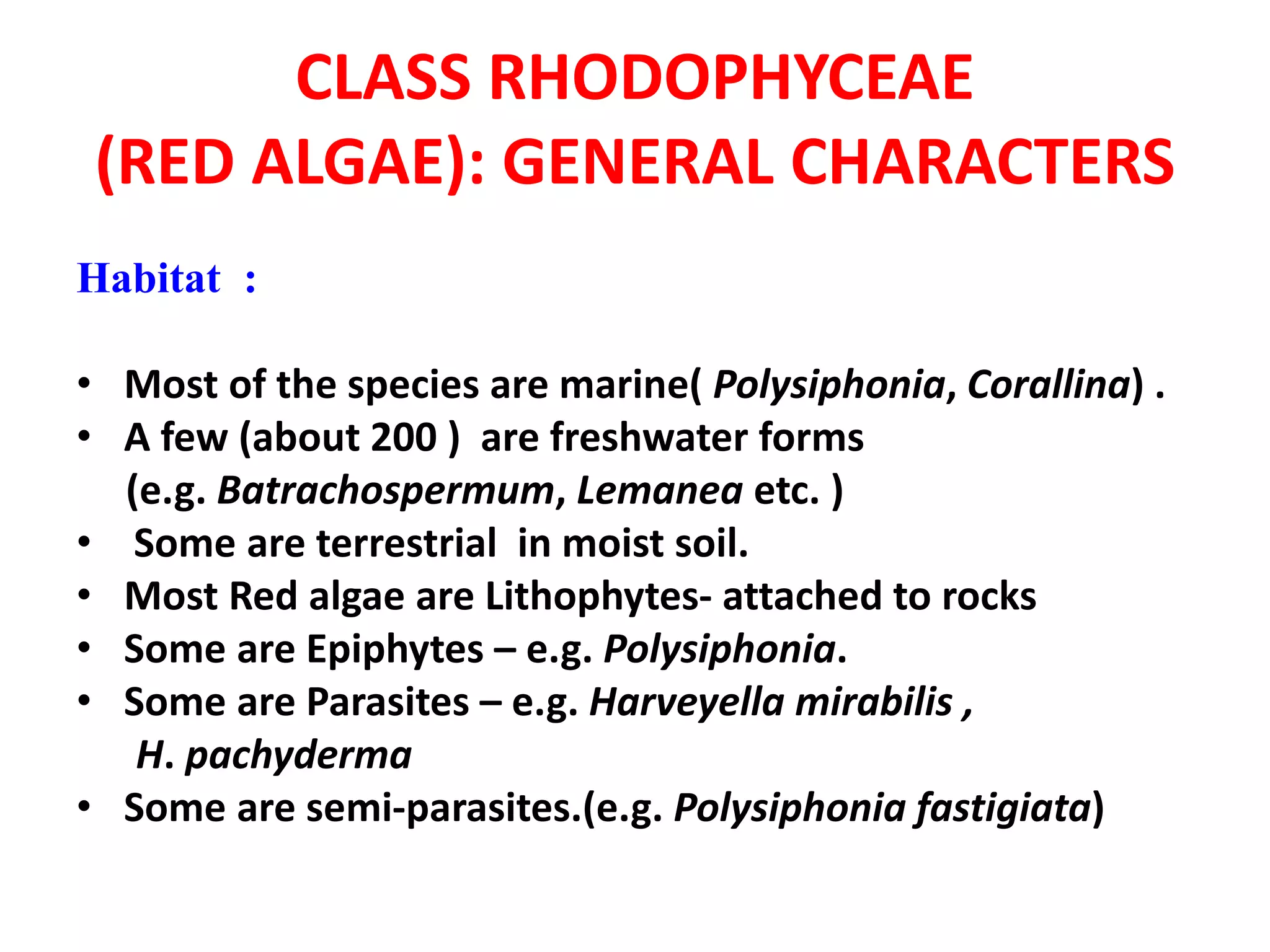 CLASS RHODOPHYCEAE (RED ALGAE): GENERAL CHARACTERS

Habitat :

• Most of the species are marine( Polysiphonia, Corallina) .
• A few (about 200 ) are freshwater forms (e.g. Batrachospermum, Lemanea etc. )
• Some are terrestrial in moist soil.
• Most Red algae are Lithophytes- attached to rocks
• Some are Epiphytes – e.g. Polysiphonia.
• Some are Parasites – e.g. Harveyella mirabilis , H. pachyderma
• Some are semi-parasites.(e.g. Polysiphonia fastigiata)